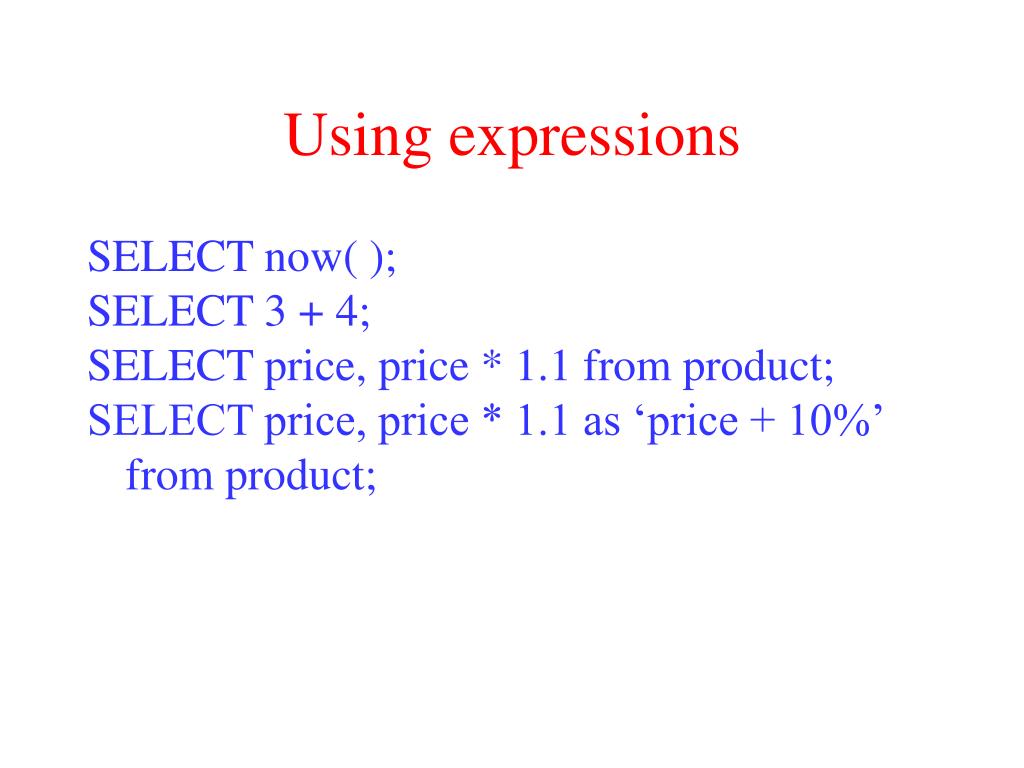 Using expressions

SELECT now( );
SELECT 3 + 4;
SELECT price, price * 1.1 from product;
SELECT price, price * 1.1 as ‘price + 10%’ from product;